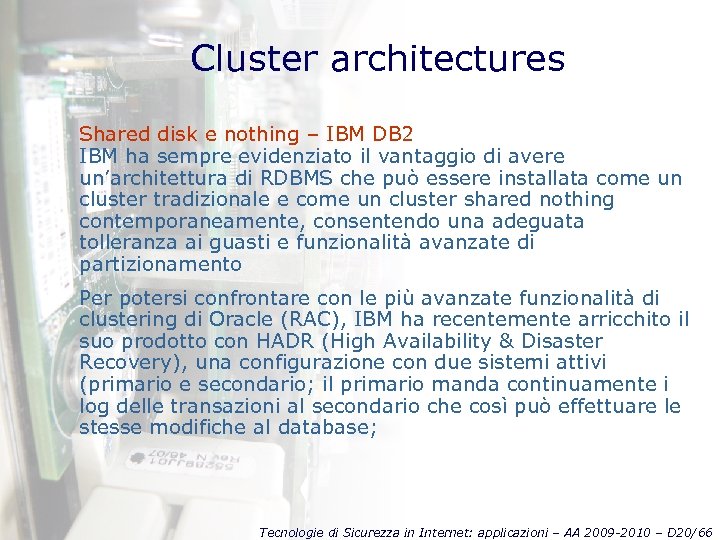 Cluster architectures

Shared disk e nothing – IBM DB2
IBM ha sempre evidenziato il vantaggio di avere un'architettura di RDBMS che può essere installata come un cluster tradizionale e come un cluster shared nothing contemporaneamente, consentendo una adeguata tolleranza ai guasti e funzionalità avanzate di partizionamento

Per potersi confrontare con le più avanzate funzionalità di clustering di Oracle (RAC), IBM ha recentemente arricchito il suo prodotto con HADR (High Availability & Disaster Recovery), una configurazione con due sistemi attivi (primario e secondario; il primario manda continuamente i log delle transazioni al secondario che così può effettuare le stesse modifiche al database;

Tecnologie di Sicurezza in Internet: applicazioni – AA 2009-2010 – D20/66